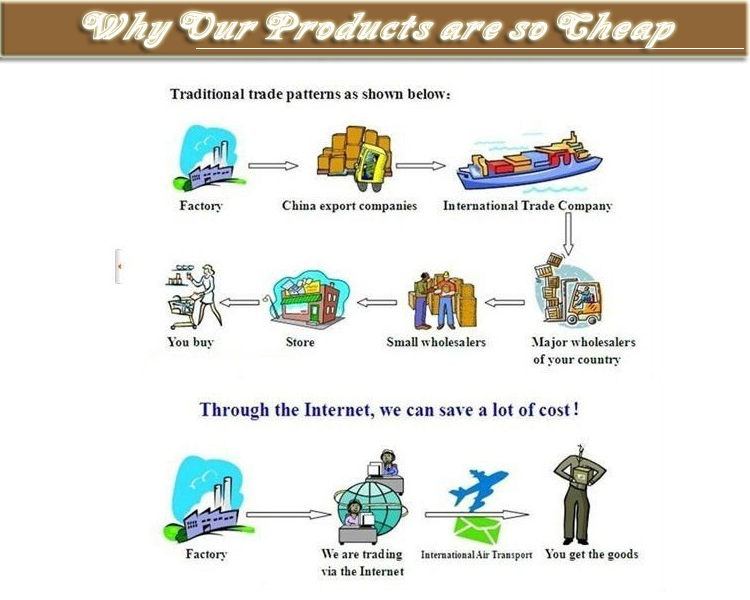 Why Our Products are so Cheap

Traditional trade patterns as shown below:

Factory

China export companies

International Trade Company

Major wholesalers of your country

Small wholesalers

Store

You buy

Through the Internet, we can save a lot of cost !

Factory

We are trading via the Internet

International Air Transport

You get the goods